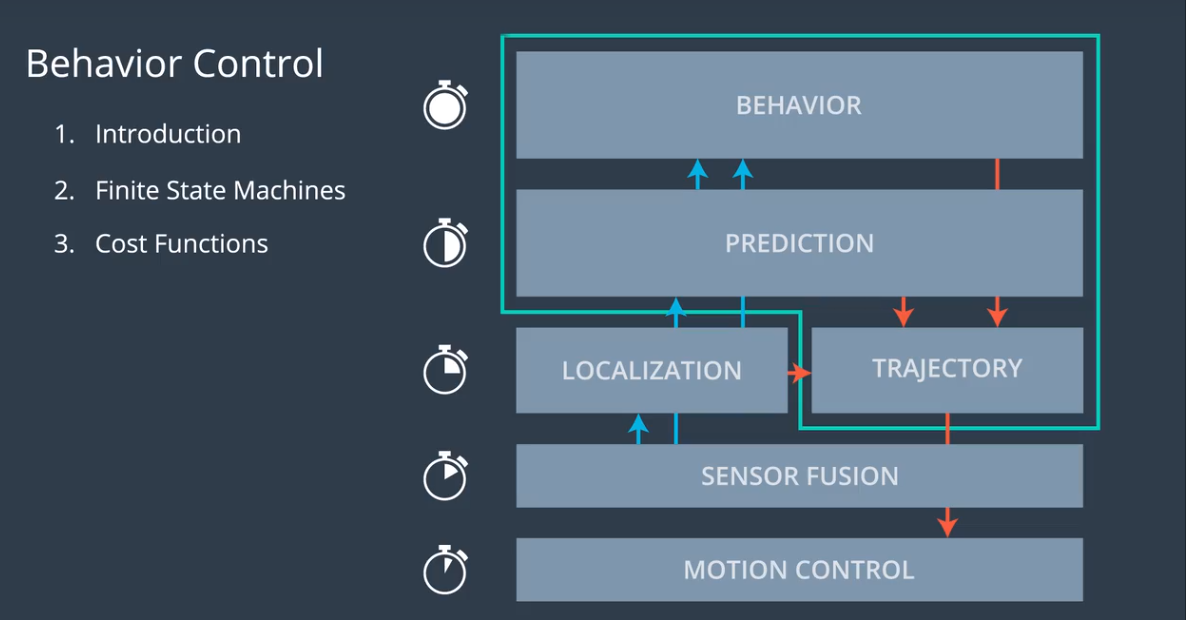 Behavior Control

1. Introduction
2. Finite State Machines
3. Cost Functions

BEHAVIOR

PREDICTION

LOCALIZATION

TRAJECTORY

SENSOR FUSION

MOTION CONTROL